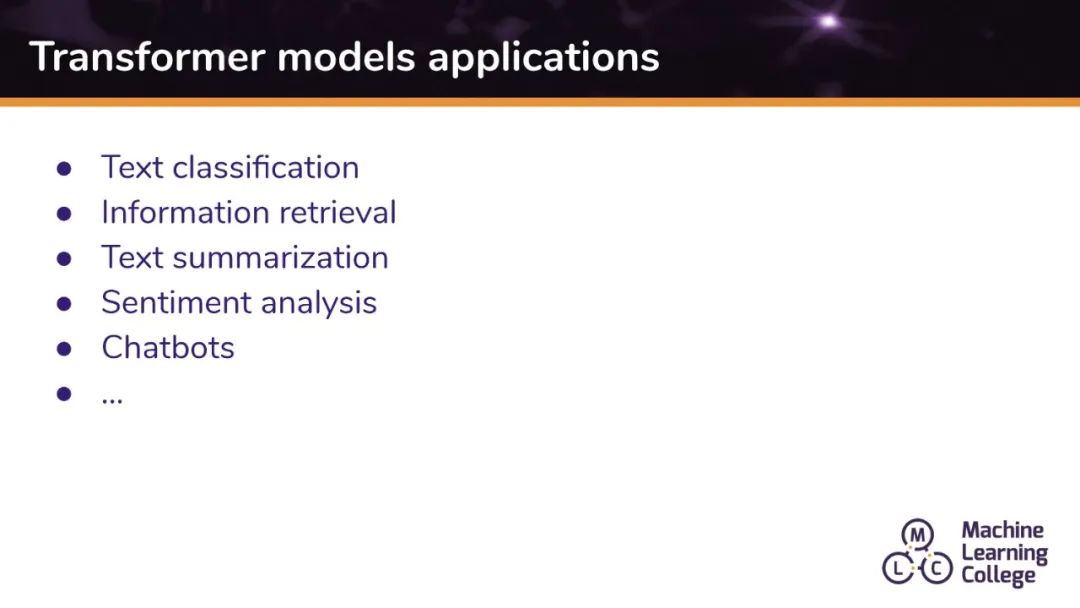 Transformer models applications

- Text classification
- Information retrieval
- Text summarization
- Sentiment analysis
- Chatbots
- ...

M L C Machine Learning College